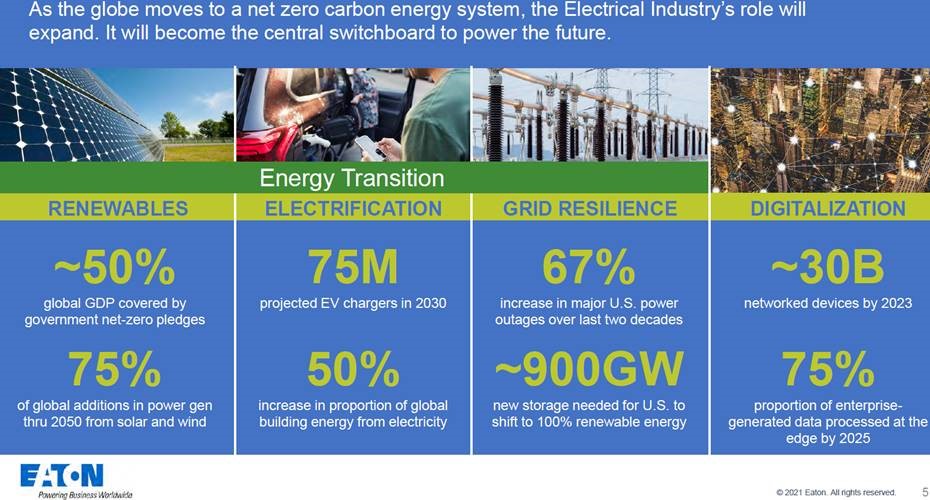 As the globe moves to a net zero carbon energy system, the Electrical Industry's role will expand. It will become the central switchboard to power the future.

Energy Transition

RENEWABLES

~50%

global GDP covered by government net-zero pledges

75%

of global additions in power gen thru 2050 from solar and wind

ELECTRIFICATION

75M

projected EV chargers in 2030

50%

increase in proportion of global building energy from electricity

GRID RESILIENCE

67%

increase in major U.S. power outages over last two decades

~900GW

new storage needed for U.S. to shift to 100% renewable energy

DIGITALIZATION

~30B

networked devices by 2023

75%

proportion of enterprise-generated data processed at the edge by 2025

EATON
Powering Business Worldwide

© 2021 Eaton. All rights reserved.

5